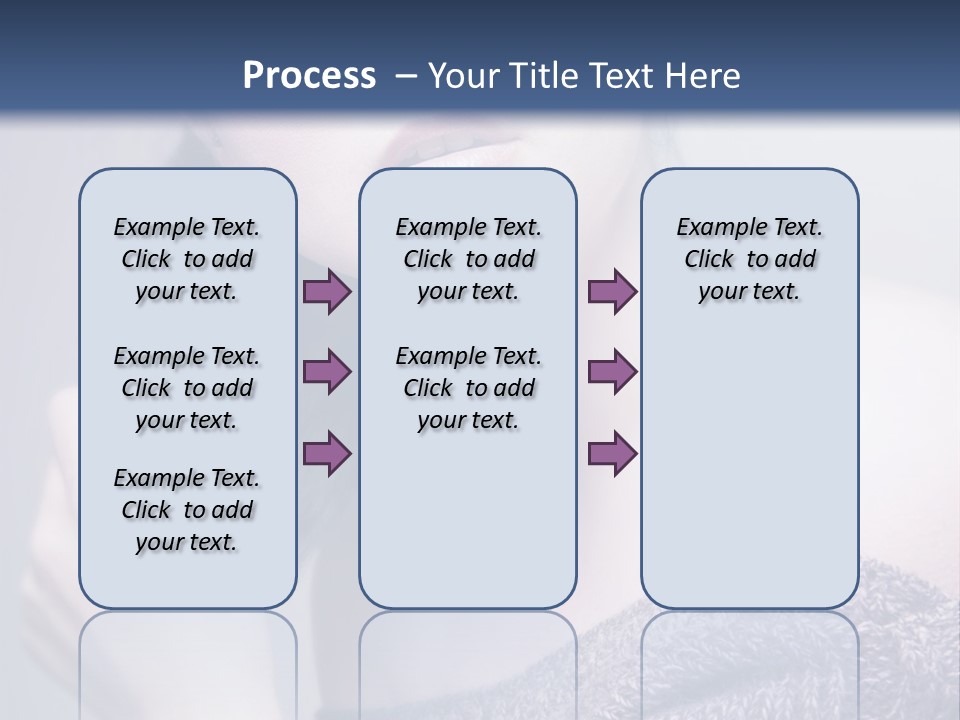 Process – Your Title Text Here

Example Text. Click to add your text.

Example Text. Click to add your text.

Example Text. Click to add your text.

Example Text. Click to add your text.

Example Text. Click to add your text.

Example Text. Click to add your text.